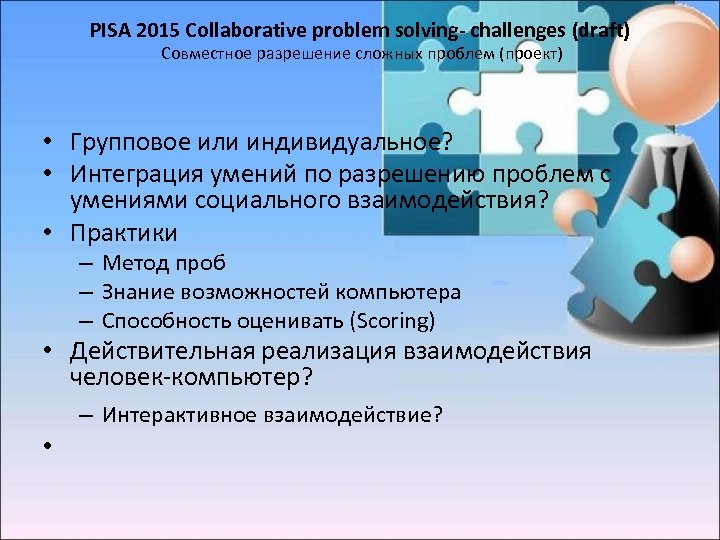 PISA 2015 Collaborative problem solving- challenges (draft)
Совместное разрешение сложных проблем (проект)

• Групповое или индивидуальное?
• Интеграция умений по разрешению проблем с умениями социального взаимодействия?
• Практики
– Метод проб
– Знание возможностей компьютера
– Способность оценивать (Scoring)
• Действительная реализация взаимодействия человек-компьютер?
– Интерактивное взаимодействие?
•